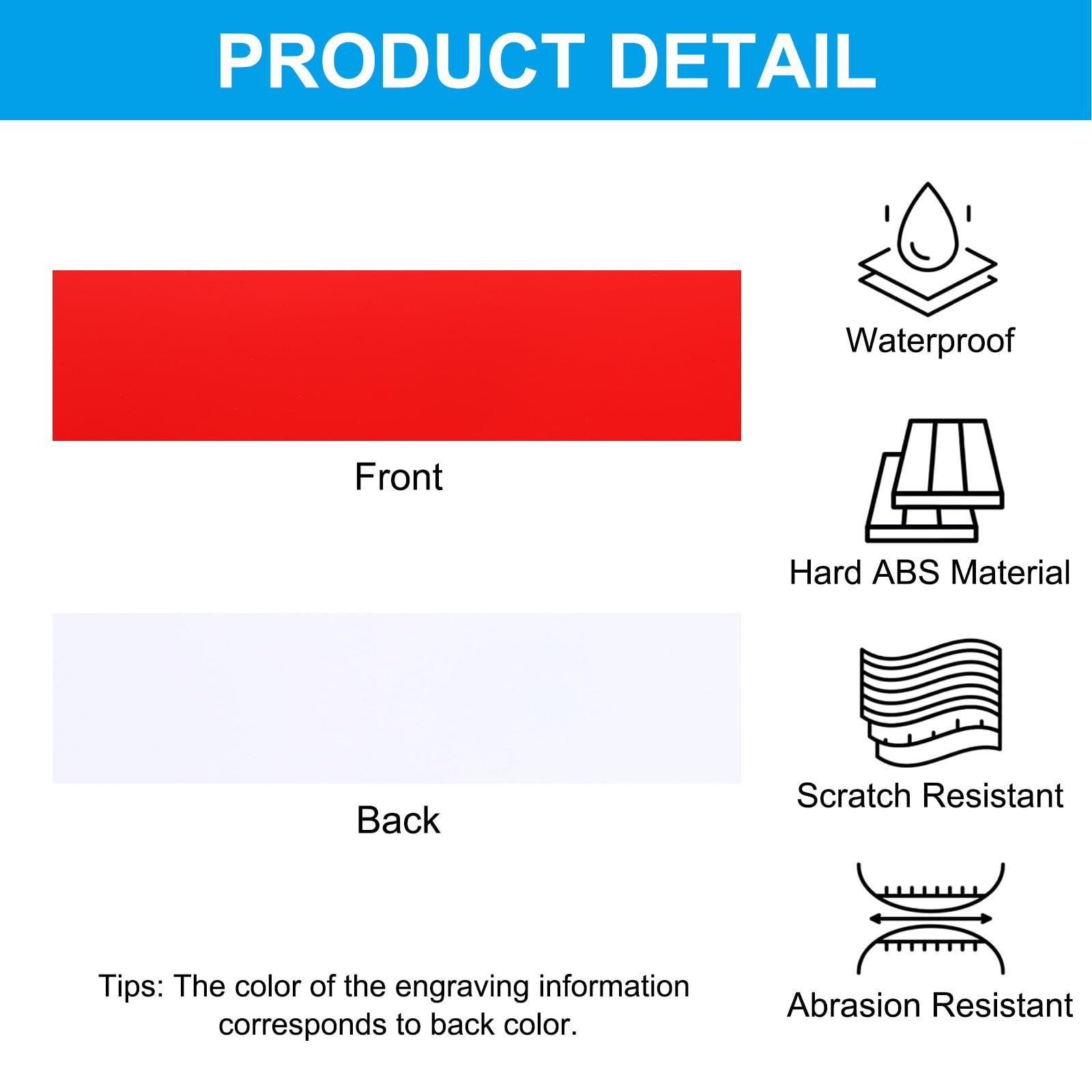 PRODUCT DETAIL

Front

Back

Tips: The color of the engraving information corresponds to back color.

Waterproof

Hard ABS Material

Scratch Resistant

Abrasion Resistant